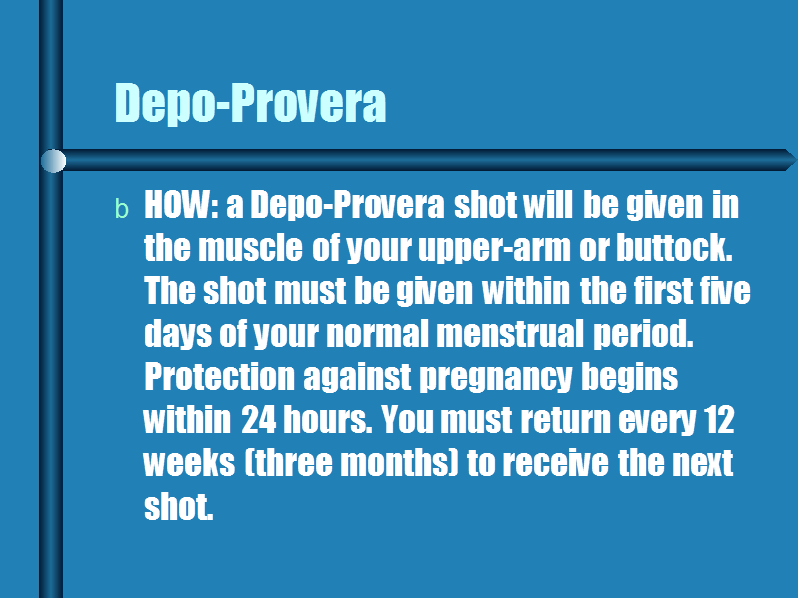 Depo-Provera

b HOW: a Depo-Provera shot will be given in the muscle of your upper-arm or buttock. The shot must be given within the first five days of your normal menstrual period. Protection against pregnancy begins within 24 hours. You must return every 12 weeks (three months) to receive the next shot.